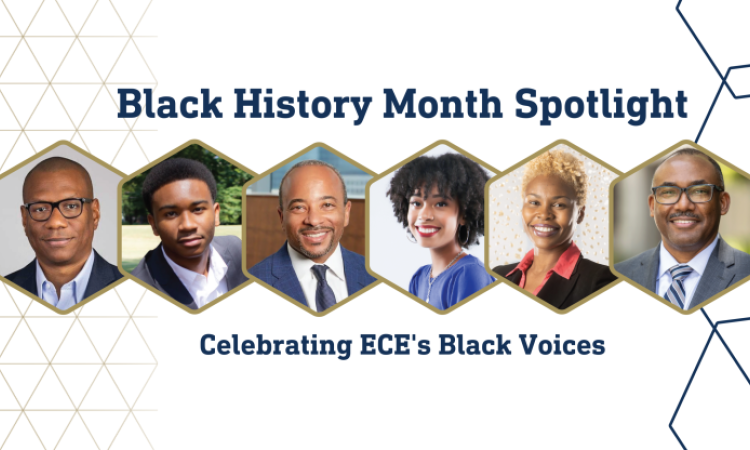 Black History Month Spotlight

Celebrating ECE's Black Voices